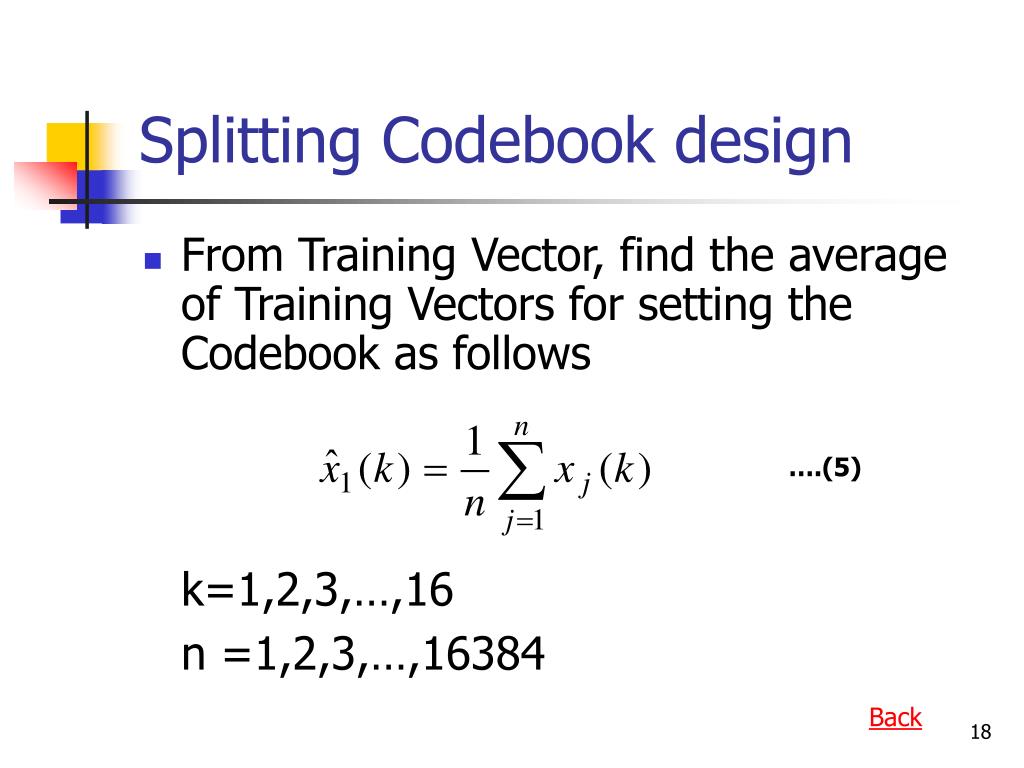 Splitting Codebook design

From Training Vector, find the average of Training Vectors for setting the Codebook as follows

$\hat{x}_1(k) = \frac{1}{n}\sum_{j=1}^{n} x_j(k)$ ....(5)

k=1,2,3,…,16
n =1,2,3,…,16384

Back

18